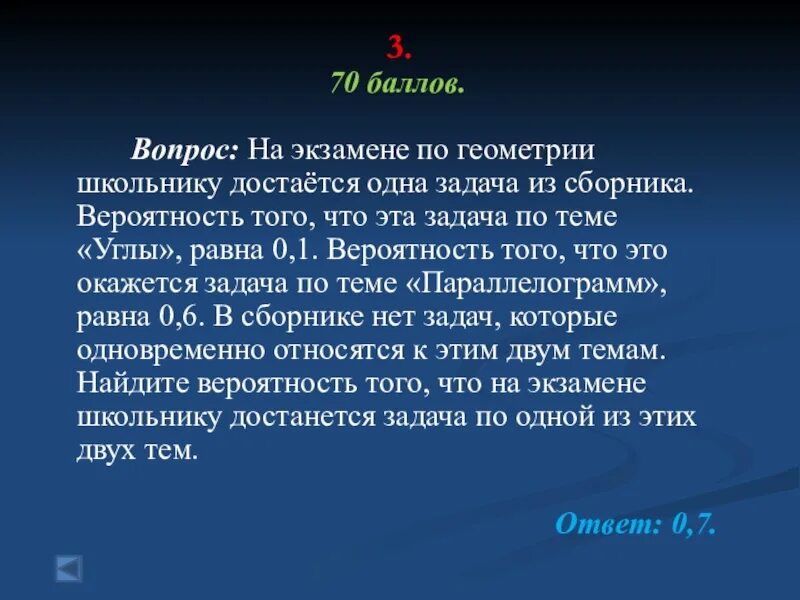 3.
70 баллов.

Вопрос: На экзамене по геометрии школьнику достаётся одна задача из сборника. Вероятность того, что эта задача по теме «Углы», равна 0,1. Вероятность того, что это окажется задача по теме «Параллелограмм», равна 0,6. В сборнике нет задач, которые одновременно относятся к этим двум темам. Найдите вероятность того, что на экзамене школьнику достанется задача по одной из этих двух тем.

Ответ: 0,7.